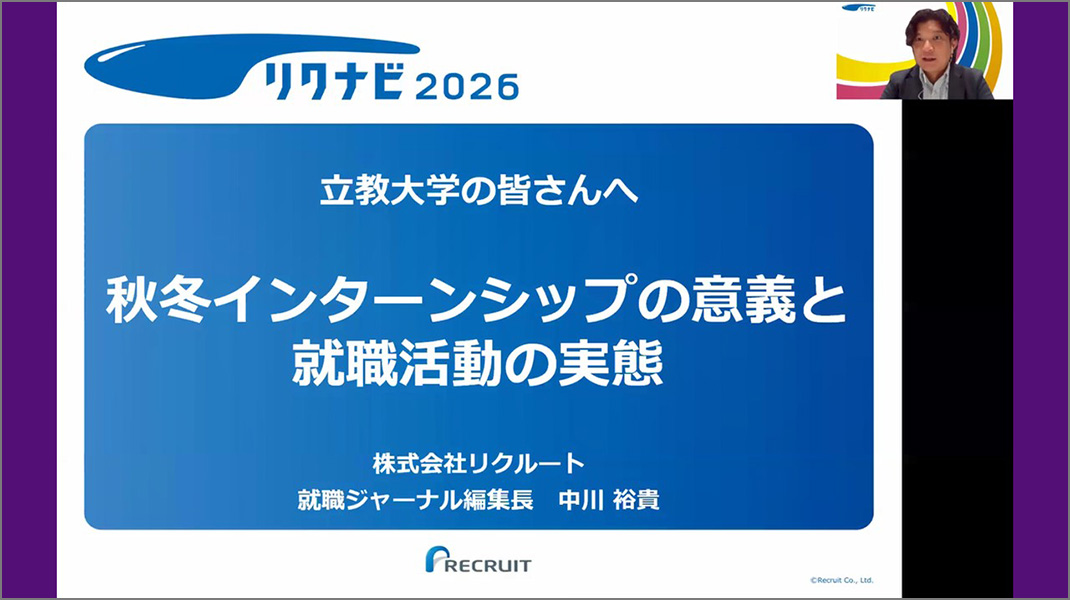 リクナビ 2026

立教大学の皆さんへ

秋冬インターンシップの意義と就職活動の実態

株式会社リクルート
就職ジャーナル編集長　中川 裕貴

RECRUIT

©Recruit Co., Ltd.